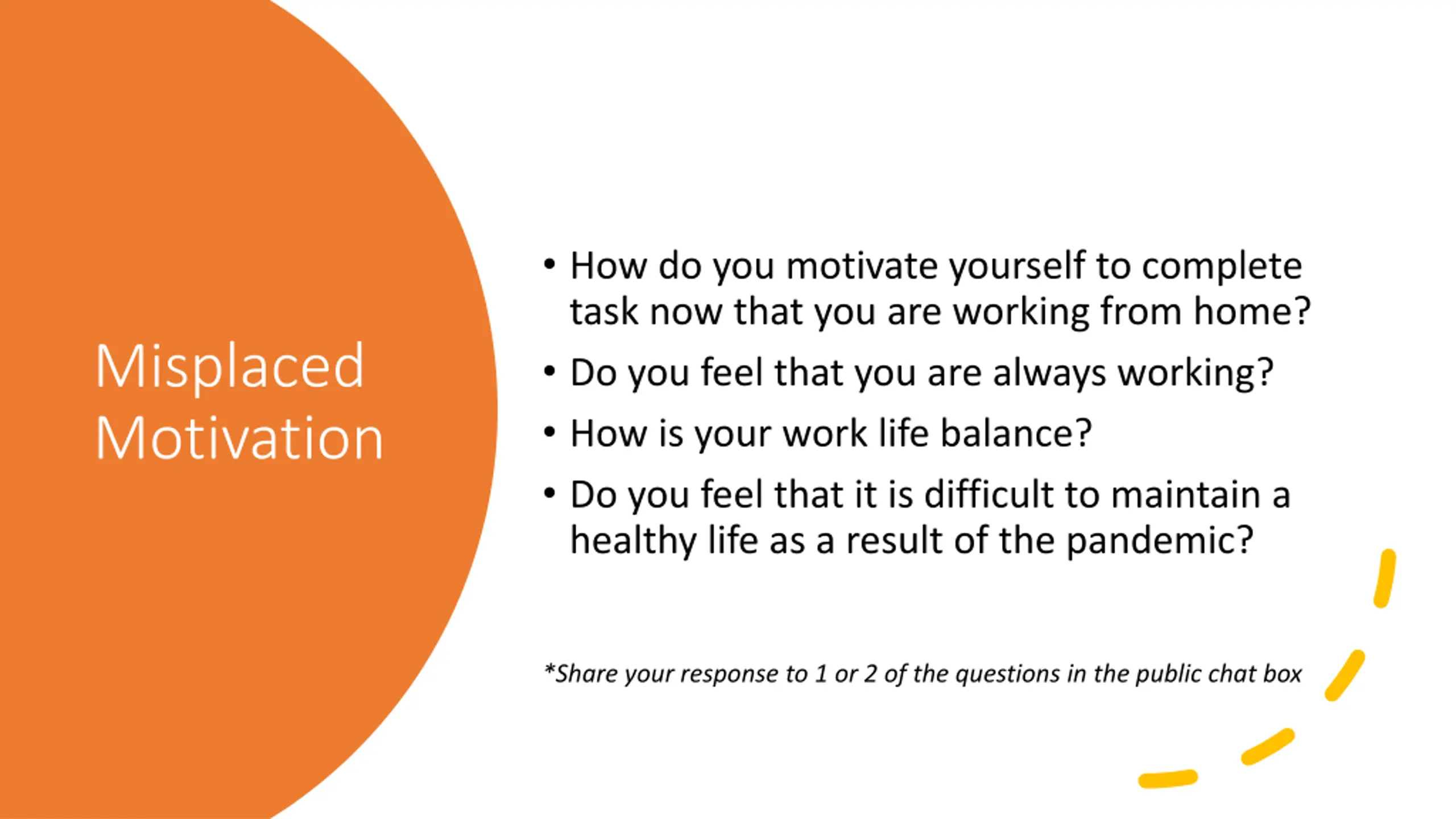 Misplaced Motivation

• How do you motivate yourself to complete task now that you are working from home?
• Do you feel that you are always working?
• How is your work life balance?
• Do you feel that it is difficult to maintain a healthy life as a result of the pandemic?

*Share your response to 1 or 2 of the questions in the public chat box